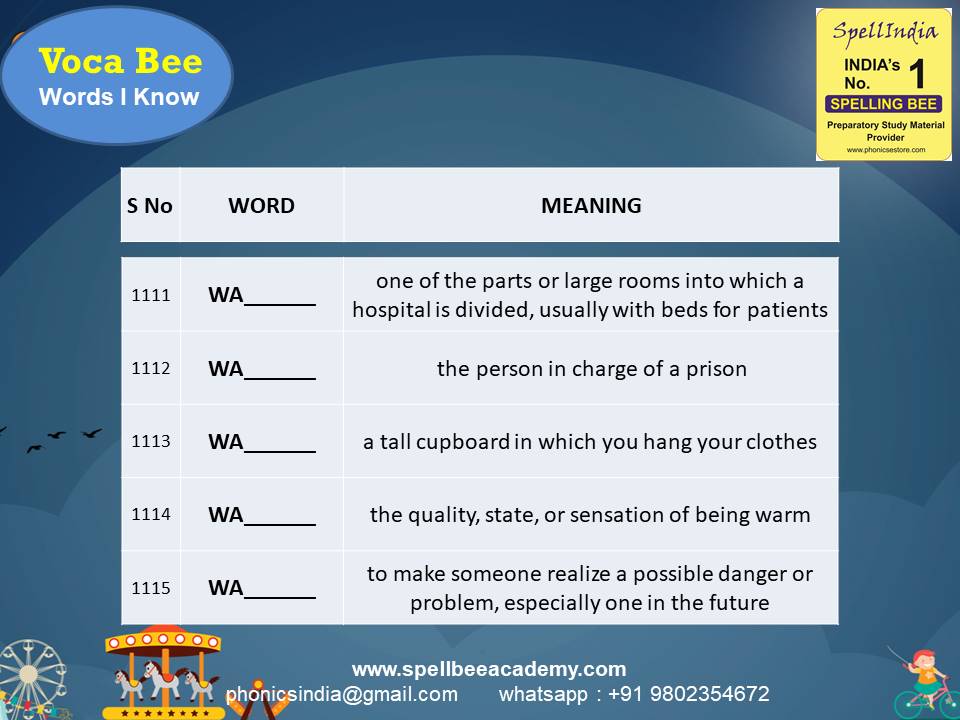 Voca Bee
Words I Know

SpellIndia
INDIA's No. 1
SPELLING BEE
Preparatory Study Material Provider
www.phonicsestore.com

| S No | WORD | MEANING |
|---|---|---|
| 1111 | WA______ | one of the parts or large rooms into which a hospital is divided, usually with beds for patients |
| 1112 | WA______ | the person in charge of a prison |
| 1113 | WA______ | a tall cupboard in which you hang your clothes |
| 1114 | WA______ | the quality, state, or sensation of being warm |
| 1115 | WA______ | to make someone realize a possible danger or problem, especially one in the future |

www.spellbeeacademy.com
phonicsindia@gmail.com whatsapp : +91 9802354672